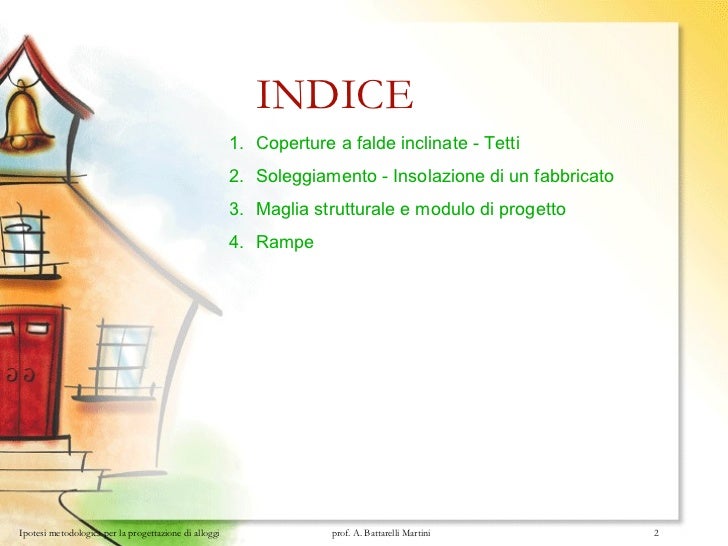 INDICE

1. Coperture a falde inclinate - Tetti
2. Soleggiamento - Insolazione di un fabbricato
3. Maglia strutturale e modulo di progetto
4. Rampe

Ipotesi metodologica per la progettazione di alloggi

prof. A. Battarelli Martini

2